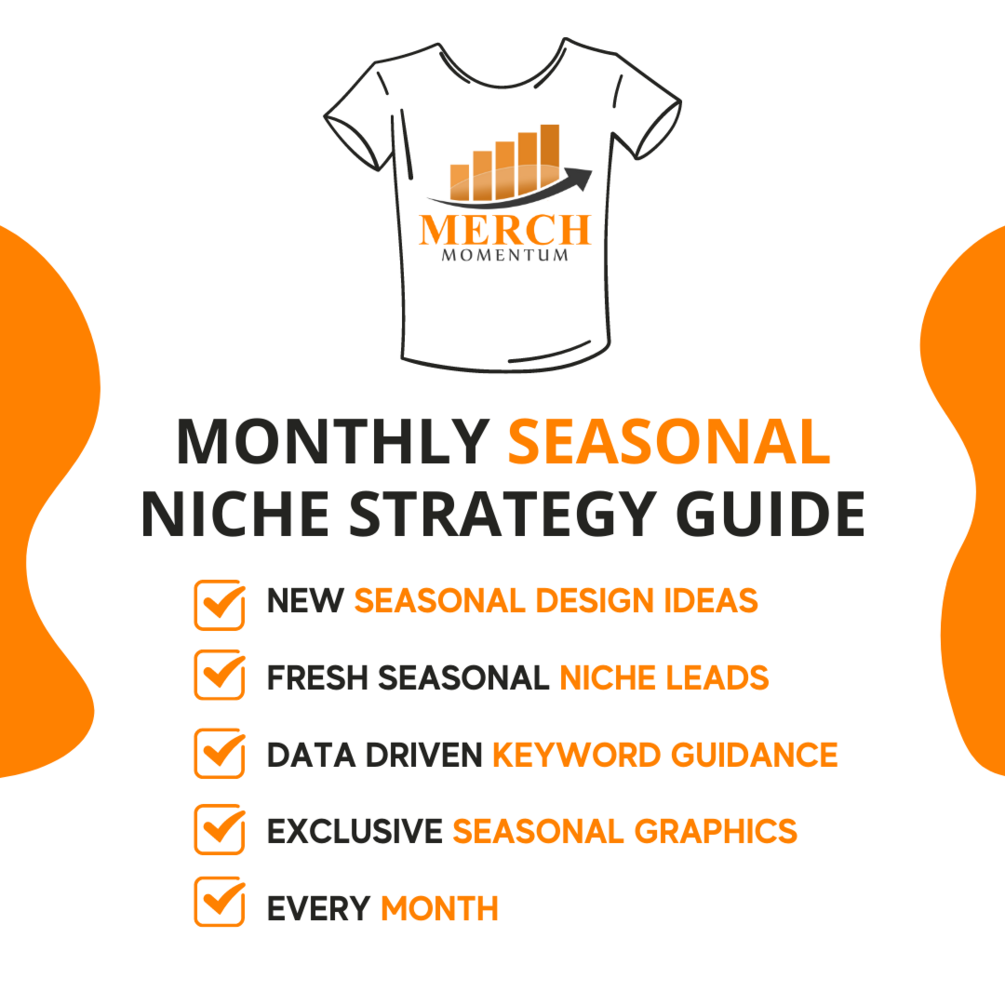 MERCH
MOMENTUM

MONTHLY SEASONAL NICHE STRATEGY GUIDE

NEW SEASONAL DESIGN IDEAS

FRESH SEASONAL NICHE LEADS

DATA DRIVEN KEYWORD GUIDANCE

EXCLUSIVE SEASONAL GRAPHICS

EVERY MONTH